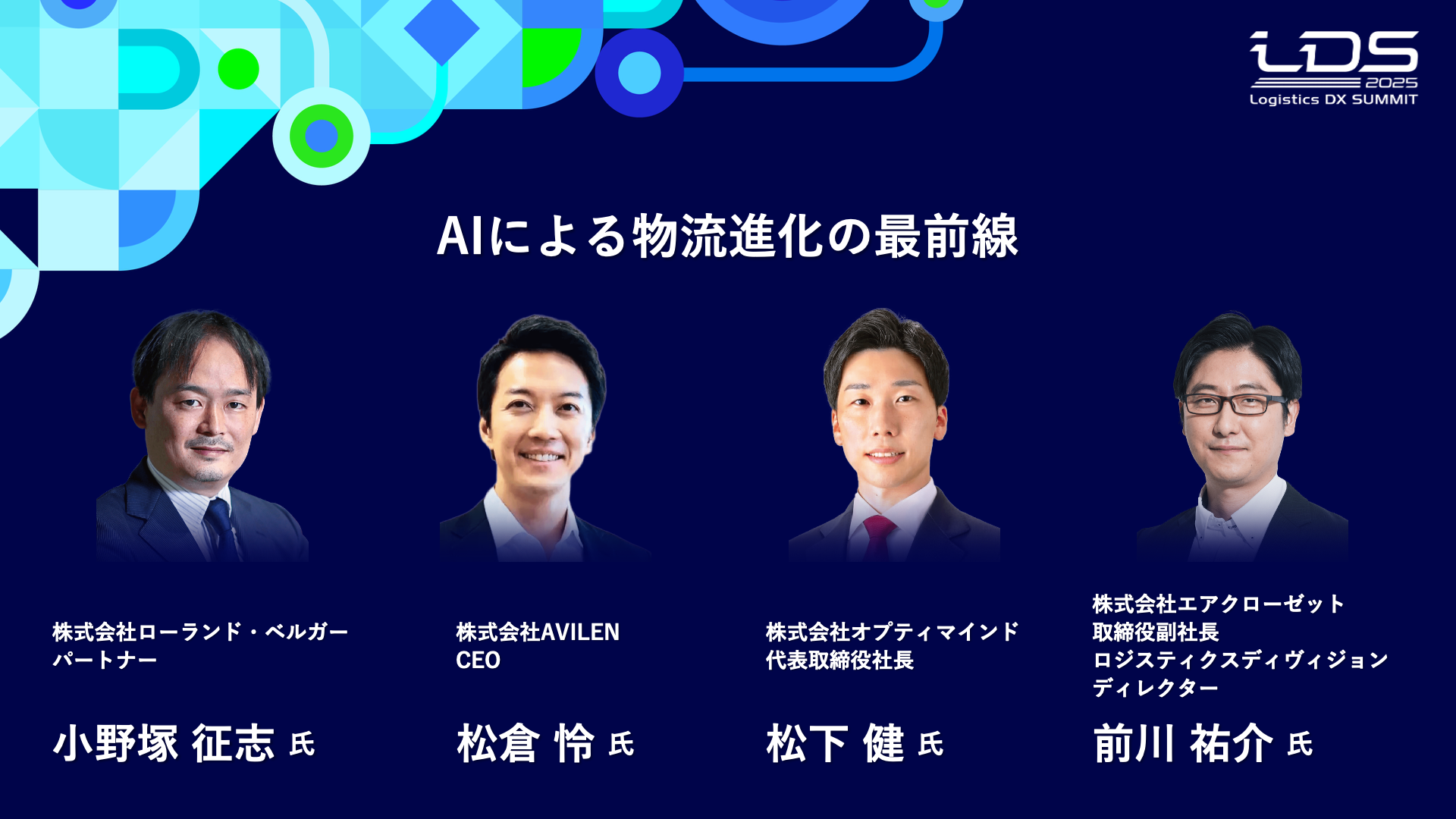 LDS 2025
Logistics DX SUMMIT

AIによる物流進化の最前線

株式会社ローランド・ベルガー
パートナー

小野塚 征志 氏

株式会社AVILEN
CEO

松倉 怜 氏

株式会社オプティマインド
代表取締役社長

松下 健 氏

株式会社エアクローゼット
取締役副社長
ロジスティクスディヴィジョン
ディレクター

前川 祐介 氏